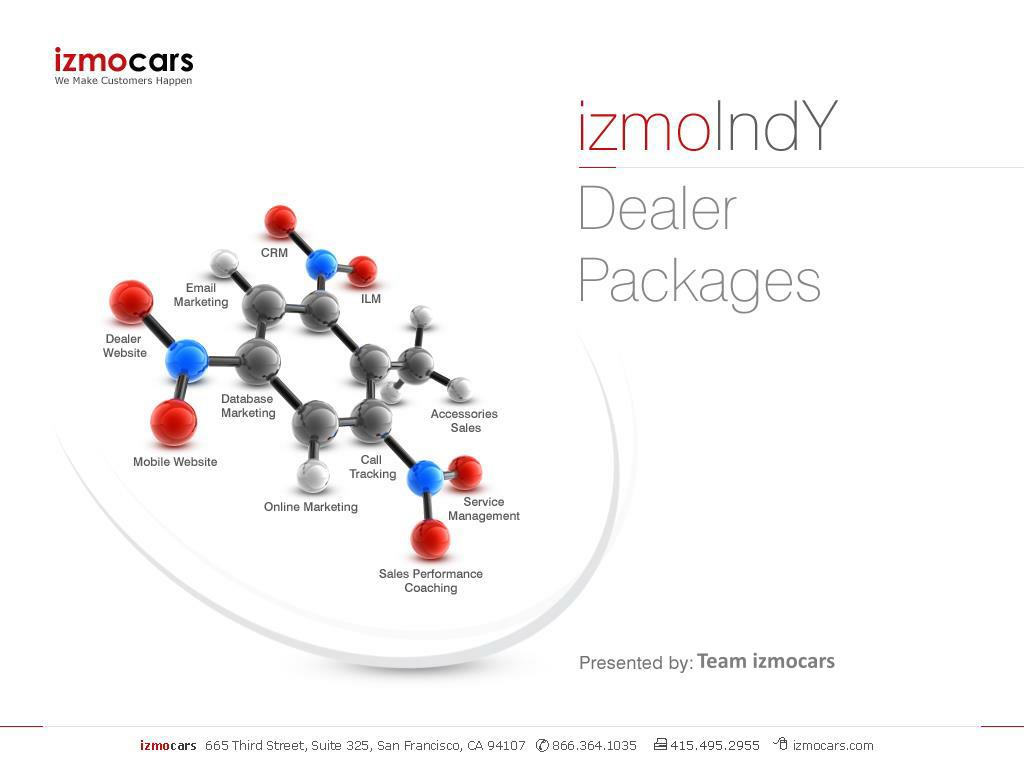 izmocars
We Make Customers Happen

izmoIndY

Dealer Packages

CRM

Email Marketing

ILM

Dealer Website

Database Marketing

Accessories Sales

Mobile Website

Call Tracking

Online Marketing

Service Management

Sales Performance Coaching

Presented by: Team izmocars

izmocars 665 Third Street, Suite 325, San Francisco, CA 94107 866.364.1035 415.495.2955 izmocars.com